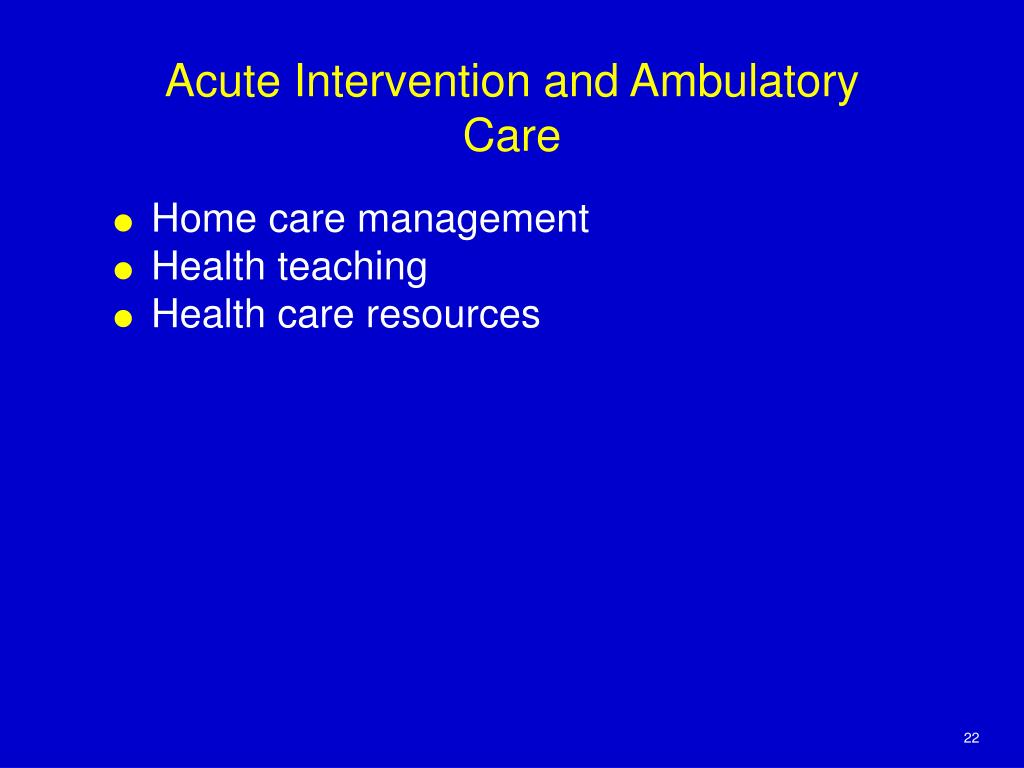 Acute Intervention and Ambulatory Care

- Home care management
- Health teaching
- Health care resources

22